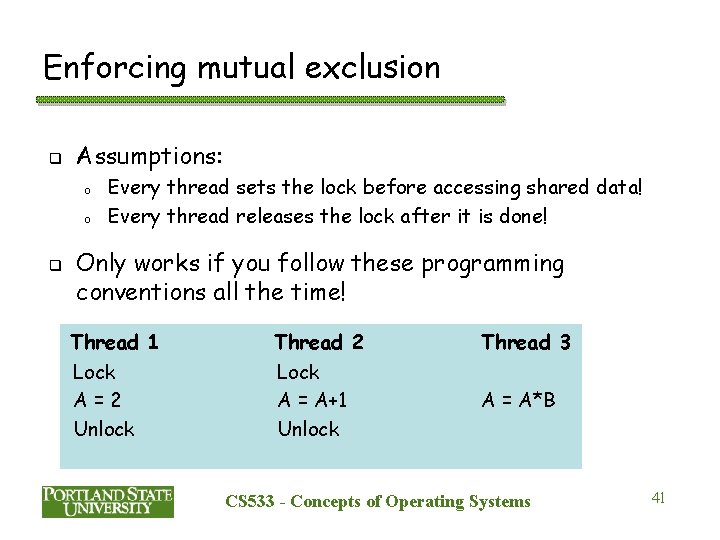 Enforcing mutual exclusion

❑ Assumptions:
  o Every thread sets the lock before accessing shared data!
  o Every thread releases the lock after it is done!

❑ Only works if you follow these programming conventions all the time!

| Thread 1 | Thread 2 | Thread 3 |
|---|---|---|
| Lock | Lock | |
| A = 2 | A = A+1 | A = A*B |
| Unlock | Unlock | |

PORTLAND STATE UNIVERSITY

CS533 - Concepts of Operating Systems

41